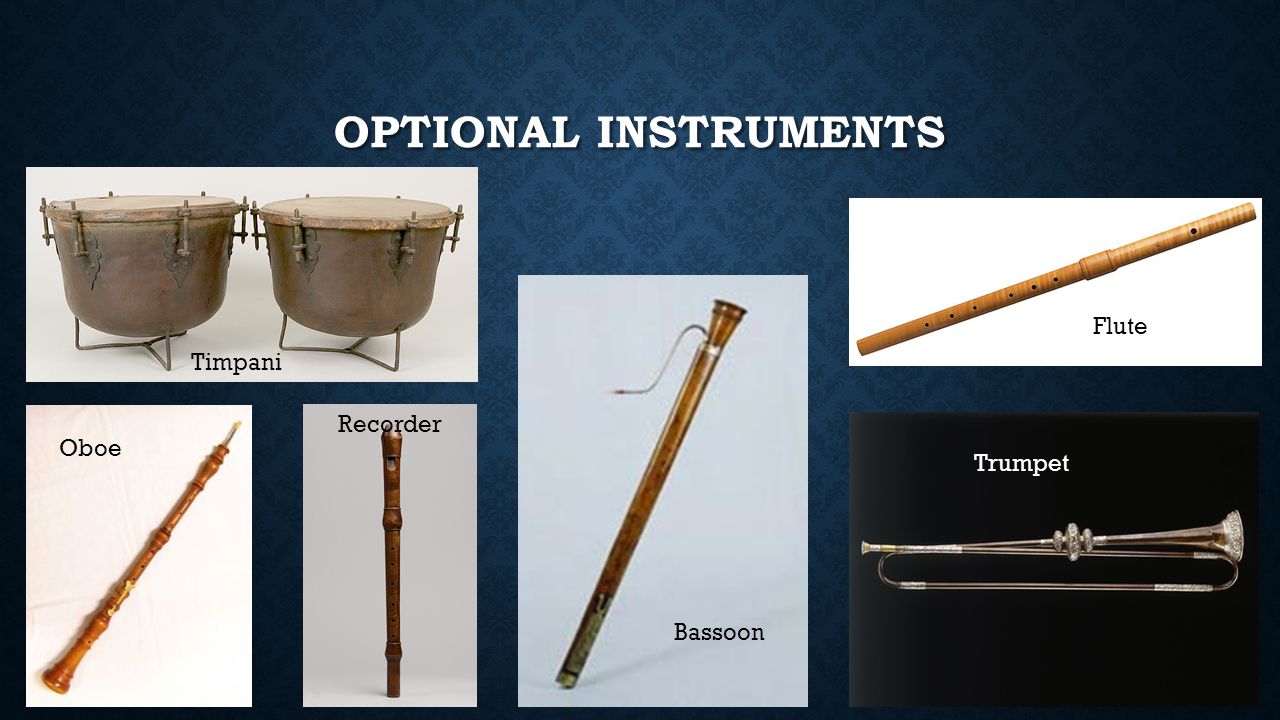 OPTIONAL INSTRUMENTS

Timpani

Flute

Oboe

Recorder

Trumpet

Bassoon